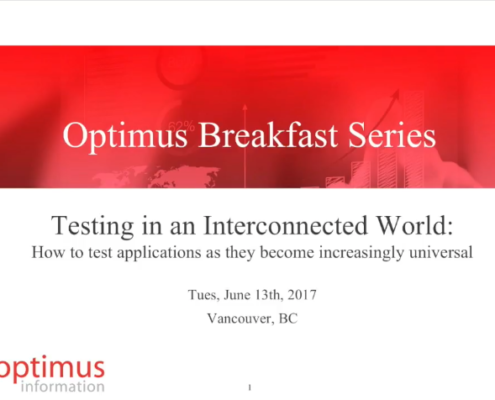 62%

Optimus Breakfast Series

Testing in an Interconnected World:
How to test applications as they become increasingly universal

Tues, June 13th, 2017
Vancouver, BC

optimus
information

1